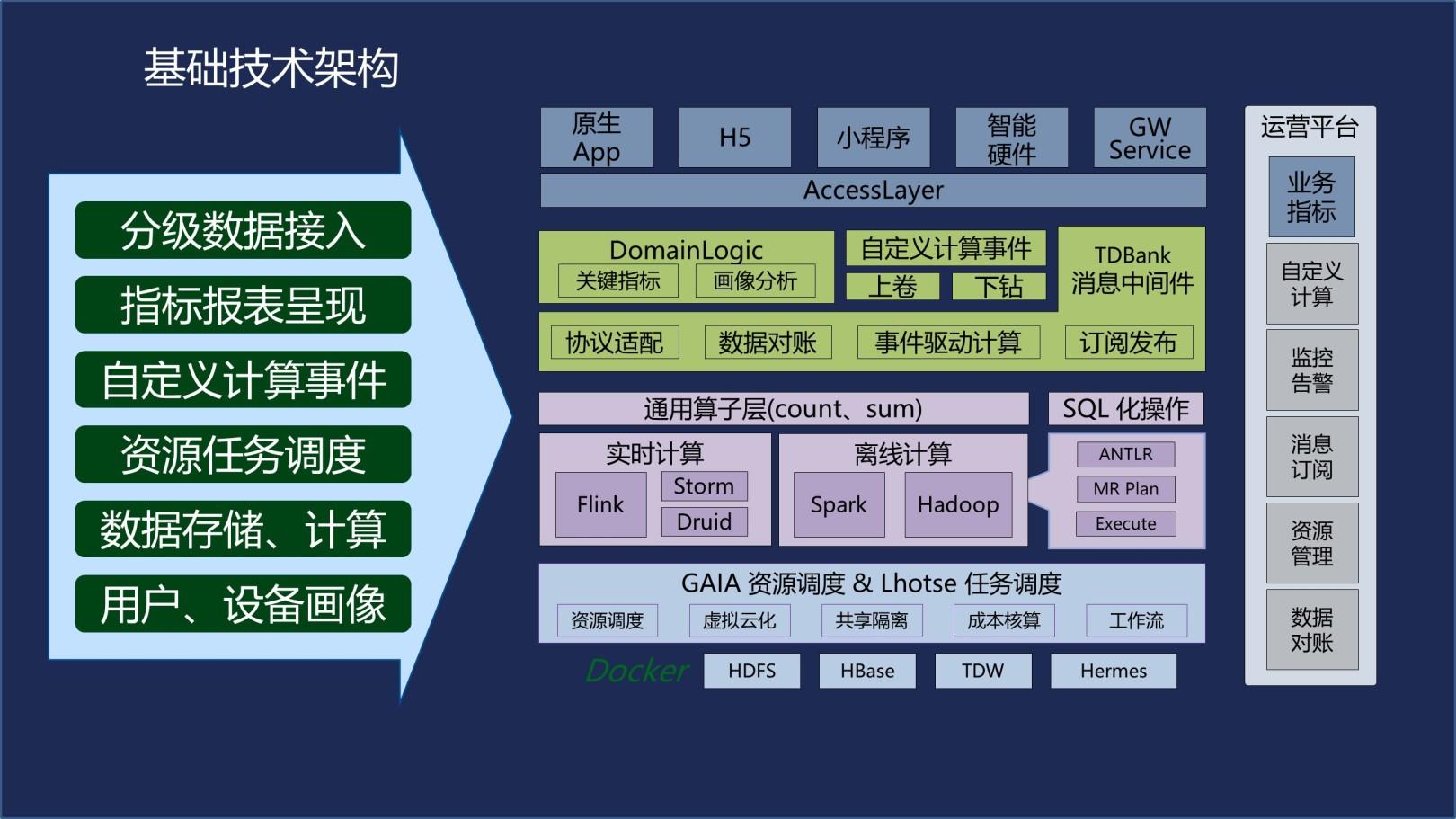 基础技术架构

分级数据接入
指标报表呈现
自定义计算事件
资源任务调度
数据存储、计算
用户、设备画像

原生 App
H5
小程序
智能硬件
GW Service

AccessLayer

DomainLogic
关键指标
画像分析
自定义计算事件
上卷
下钻
TDBank 消息中间件
协议适配
数据对账
事件驱动计算
订阅发布

通用算子层(count、sum)
SQL 化操作
实时计算
Flink
Storm
Druid
离线计算
Spark
Hadoop
ANTLR
MR Plan
Execute

GAIA 资源调度 & Lhotse 任务调度
资源调度
虚拟云化
共享隔离
成本核算
工作流

Docker
HDFS
HBase
TDW
Hermes

运营平台
业务指标
自定义计算
监控告警
消息订阅
资源管理
数据对账